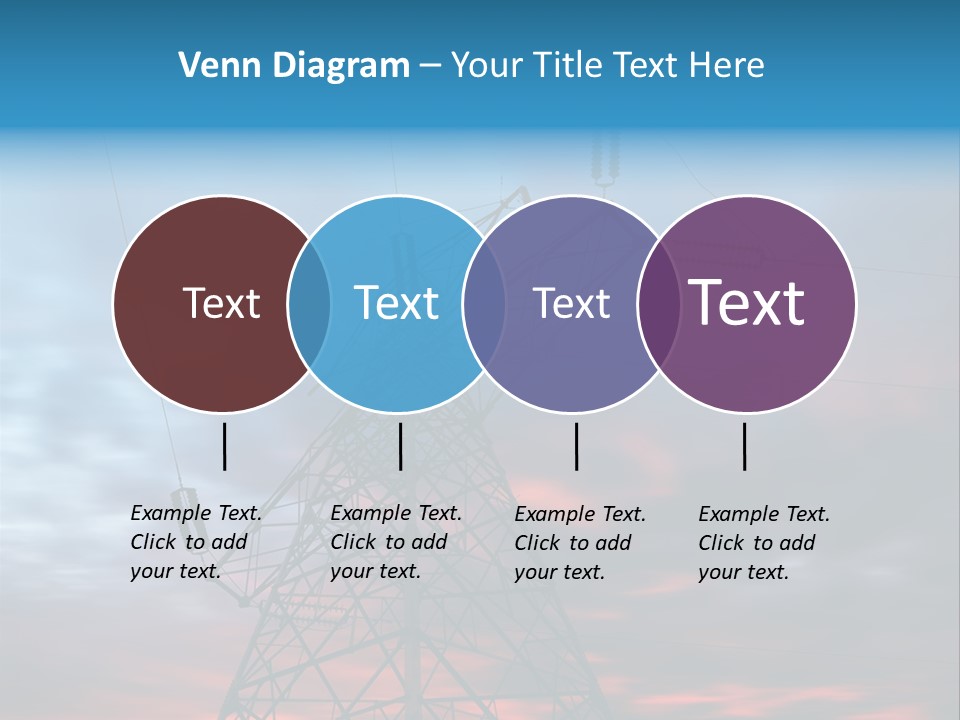 Venn Diagram – Your Title Text Here

Text

Text

Text

Text

Example Text. Click to add your text.

Example Text. Click to add your text.

Example Text. Click to add your text.

Example Text. Click to add your text.